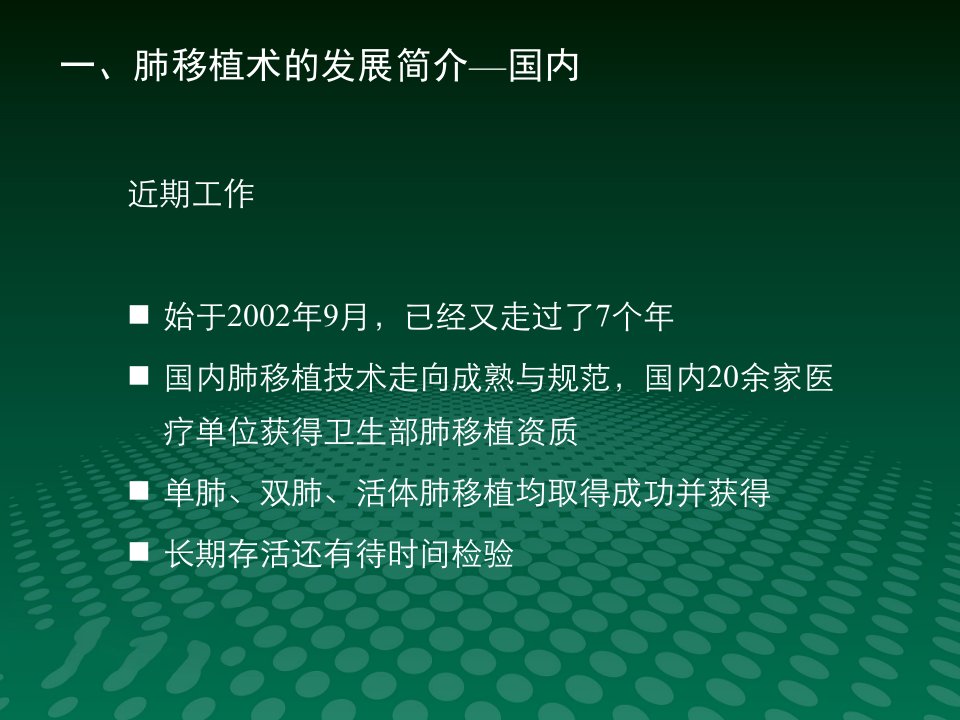 一、肺移植术的发展简介—国内

近期工作

■ 始于2002年9月，已经又走过了7个年

■ 国内肺移植技术走向成熟与规范，国内20余家医疗单位获得卫生部肺移植资质

■ 单肺、双肺、活体肺移植均取得成功并获得

■ 长期存活还有待时间检验